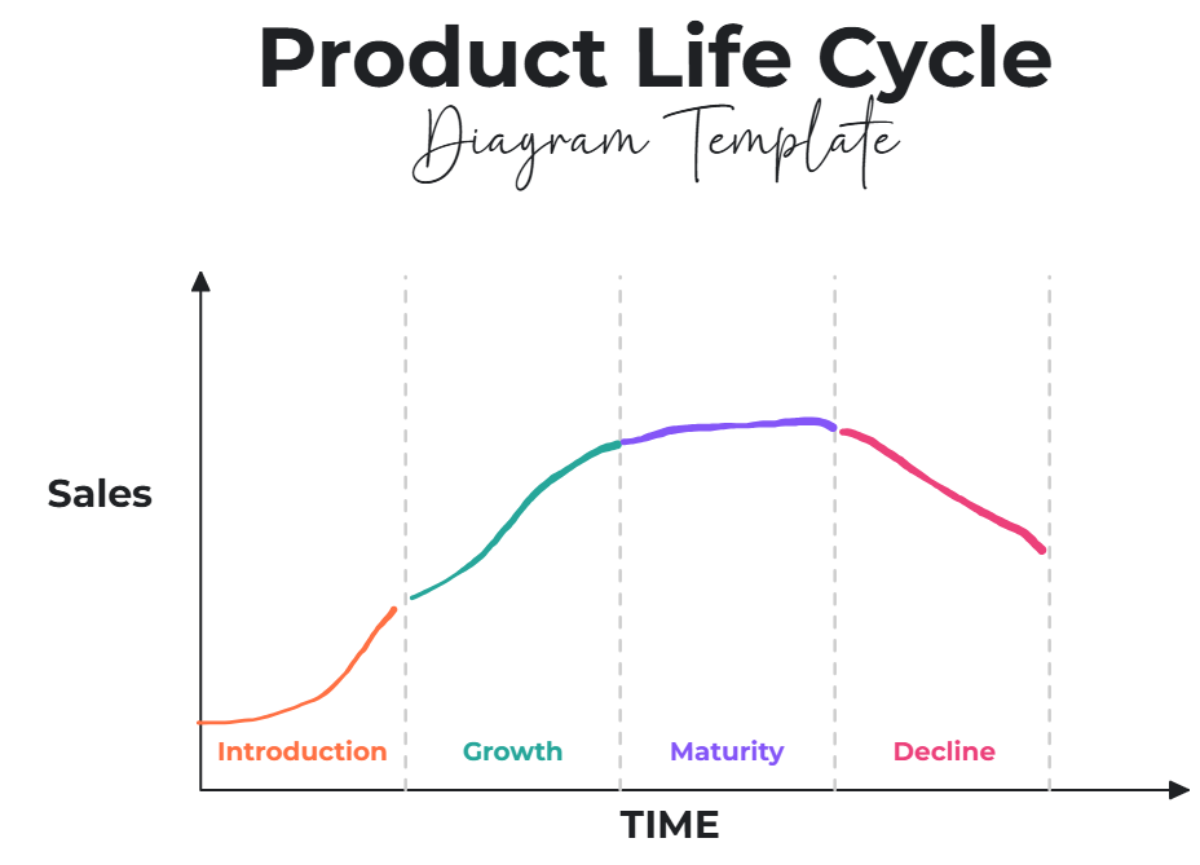 Product Life Cycle
Diagram Template

Sales

Introduction
Growth
Maturity
Decline

TIME